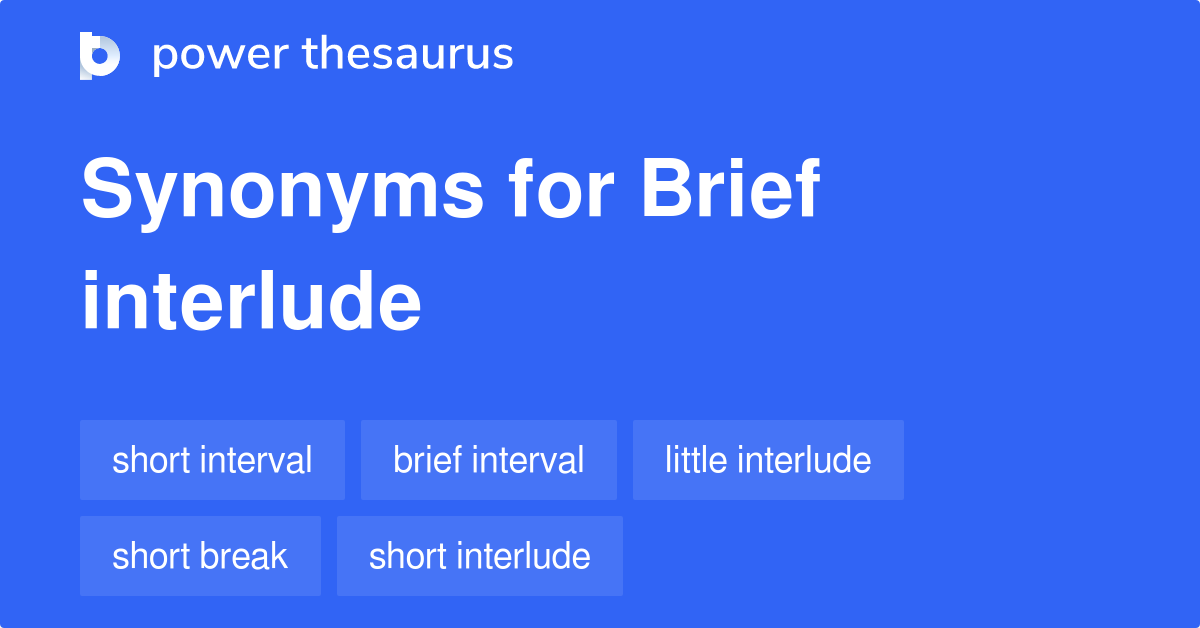 power thesaurus

Synonyms for Brief interlude

short interval
brief interval
little interlude
short break
short interlude